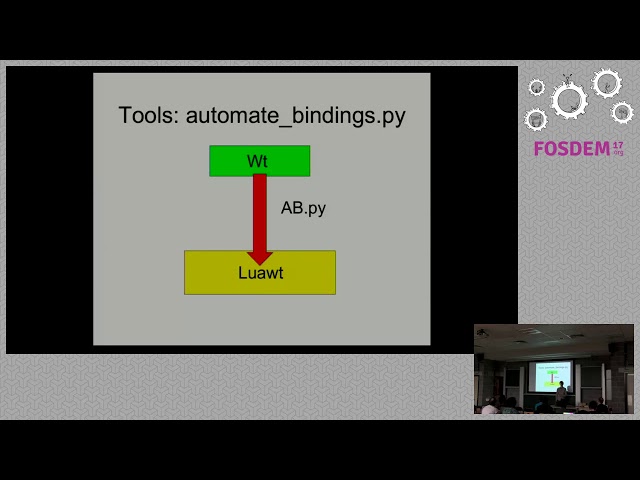 Tools: automate_bindings.py

Wt

AB.py

Luawt

FOSDEM 17 .org